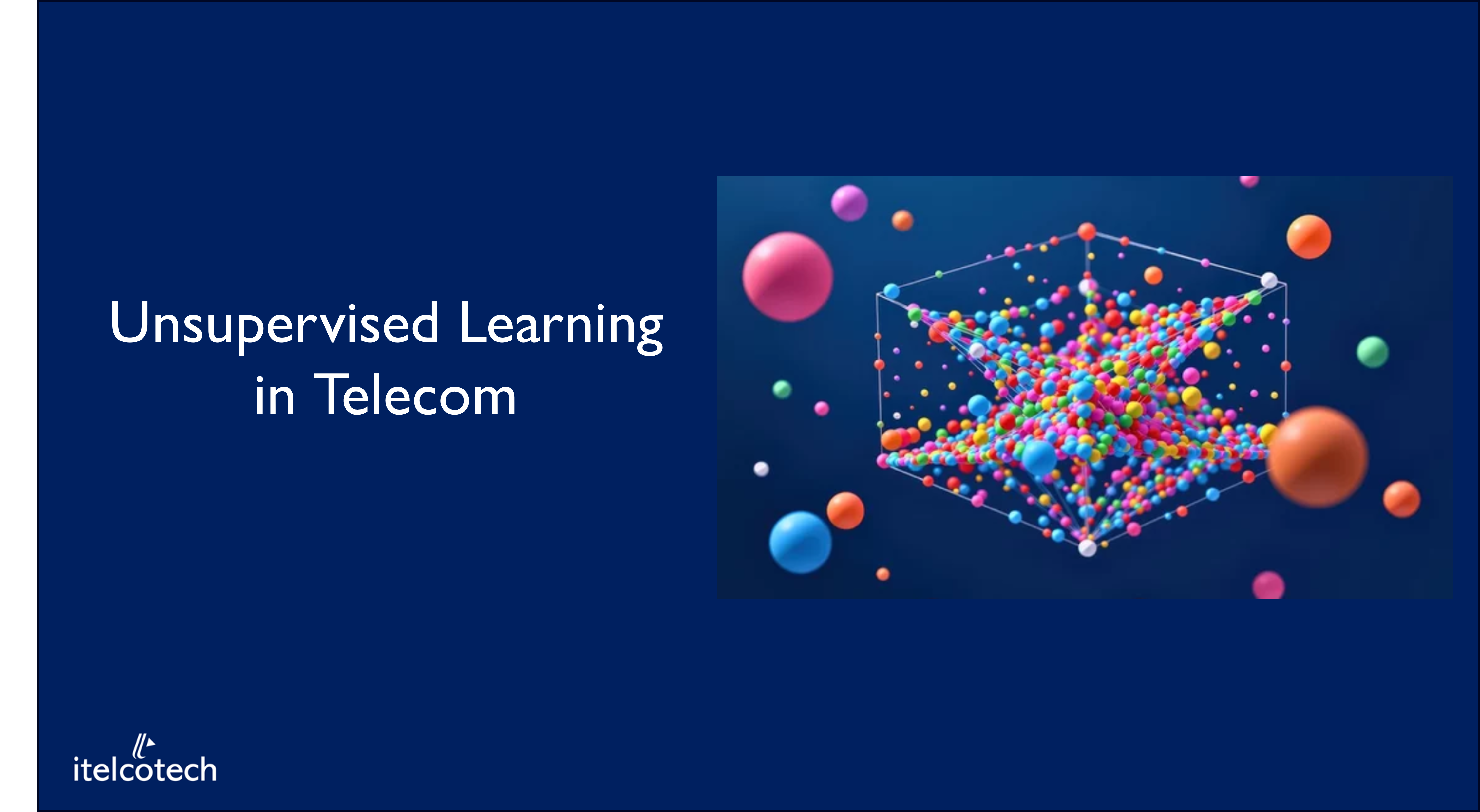 Unsupervised Learning in Telecom

itelcotech